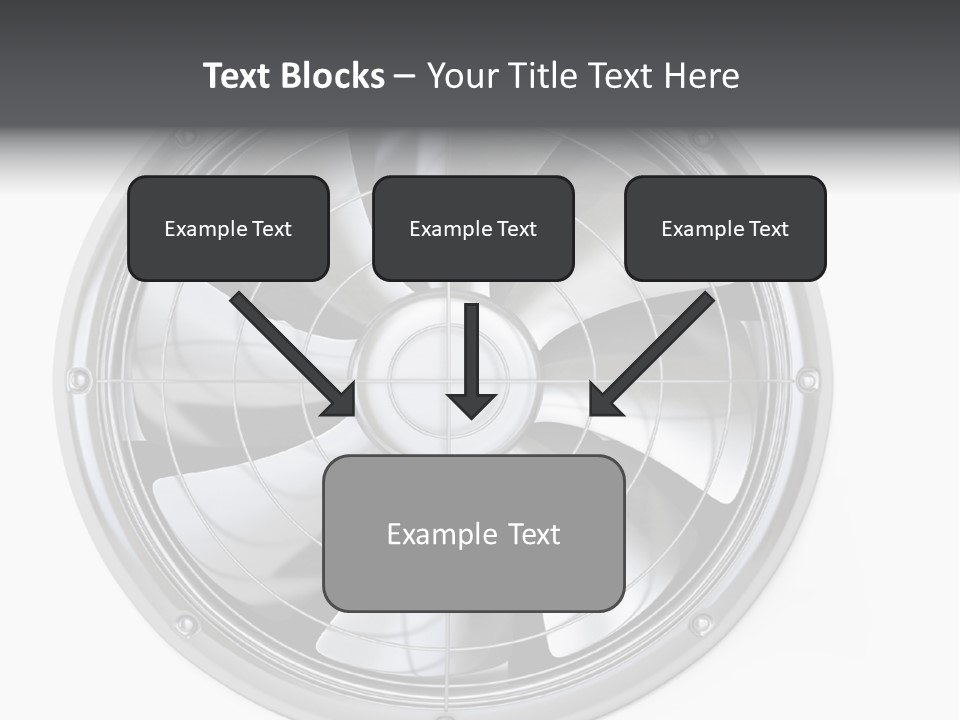 Text Blocks – Your Title Text Here

Example Text

Example Text

Example Text

Example Text